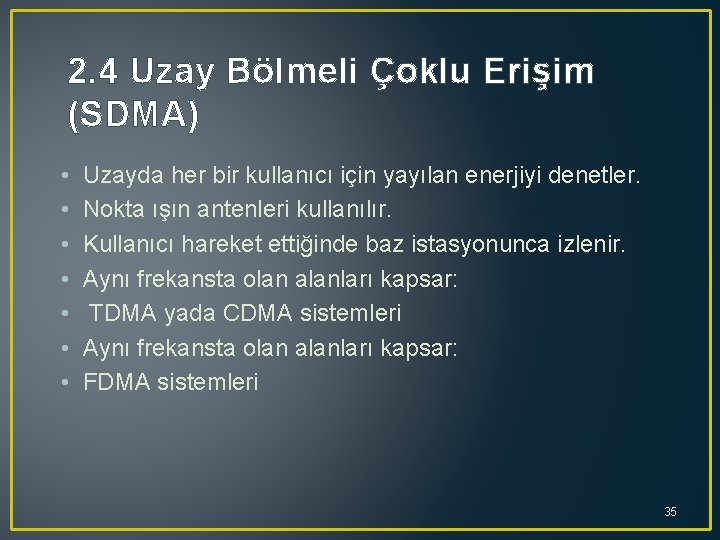 2.4 Uzay Bölmeli Çoklu Erişim (SDMA)

• Uzayda her bir kullanıcı için yayılan enerjiyi denetler.
• Nokta ışın antenleri kullanılır.
• Kullanıcı hareket ettiğinde baz istasyonunca izlenir.
• Aynı frekansta olan alanları kapsar:
• TDMA yada CDMA sistemleri
• Aynı frekansta olan alanları kapsar:
• FDMA sistemleri

35